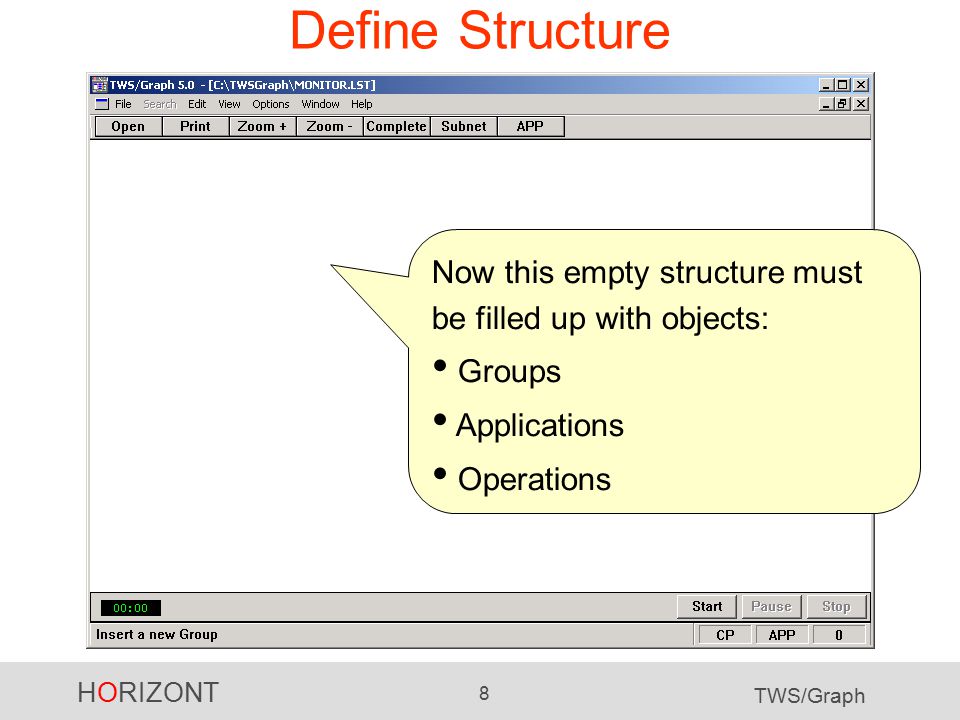 Define Structure

TWS/Graph 5.0 - [C:\TWSGraph\MONITOR.LST]

File Search Edit View Options Window Help

Open Print Zoom + Zoom - Complete Subnet APP

Now this empty structure must be filled up with objects:

• Groups
• Applications
• Operations

00:00

Start Pause Stop

Insert a new Group

CP APP 0

HORIZONT

8

TWS/Graph